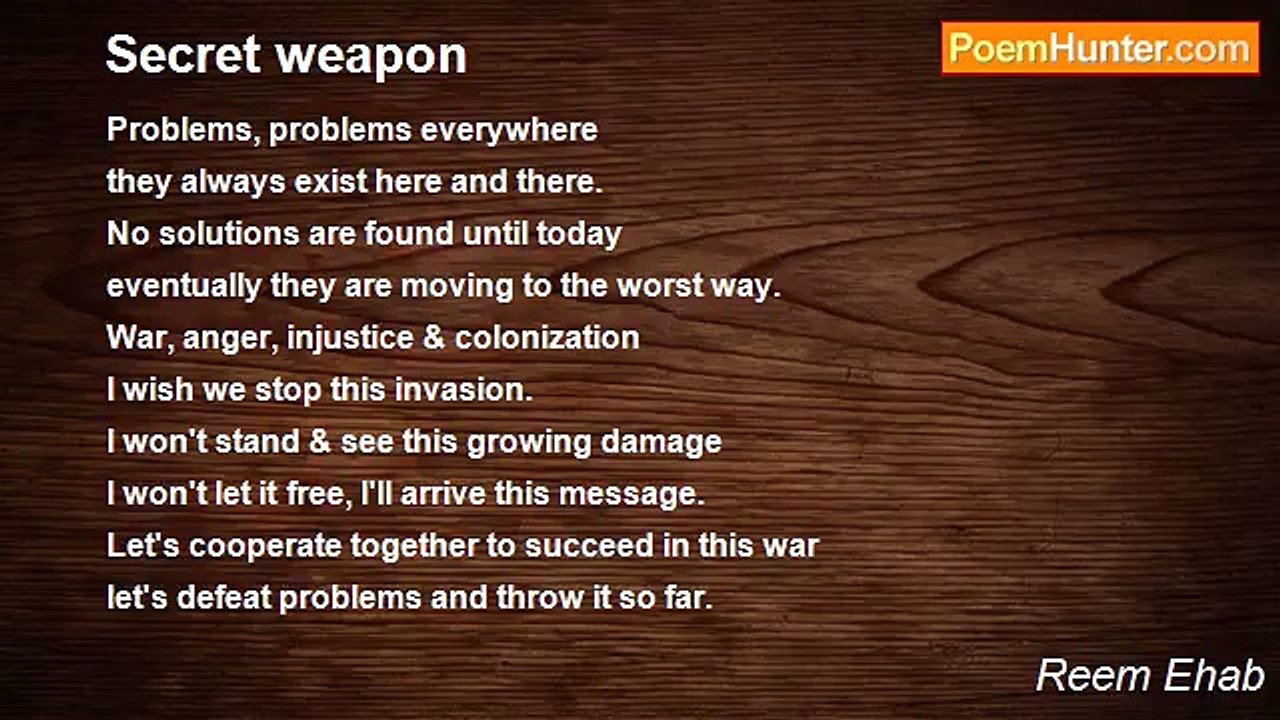 Secret weapon

PoemHunter.com

Problems, problems everywhere
they always exist here and there.
No solutions are found until today
eventually they are moving to the worst way.
War, anger, injustice & colonization
I wish we stop this invasion.
I won't stand & see this growing damage
I won't let it free, I'll arrive this message.
Let's cooperate together to succeed in this war
let's defeat problems and throw it so far.

Reem Ehab